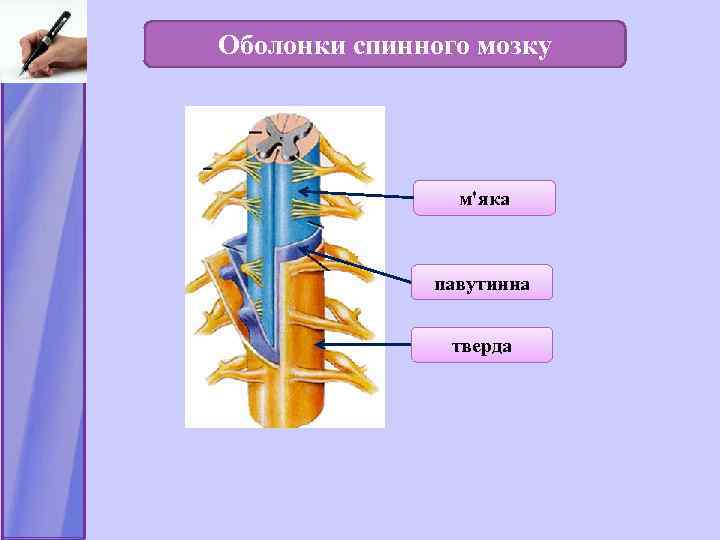 Оболонки спинного мозку

м'яка

павутинна

тверда